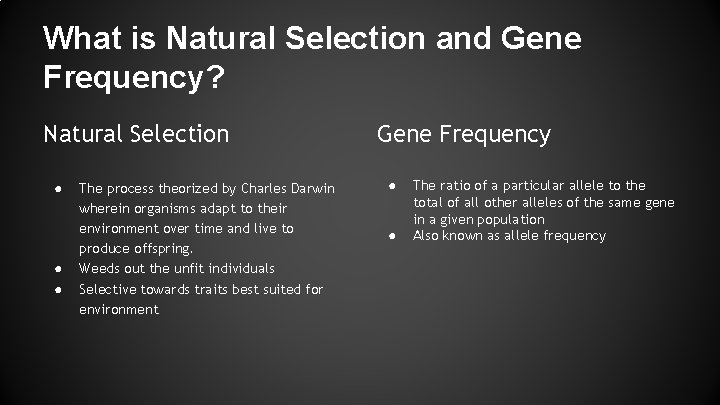 What is Natural Selection and Gene Frequency?

Natural Selection

- The process theorized by Charles Darwin wherein organisms adapt to their environment over time and live to produce offspring.
- Weeds out the unfit individuals
- Selective towards traits best suited for environment

Gene Frequency

- The ratio of a particular allele to the total of all other alleles of the same gene in a given population
- Also known as allele frequency